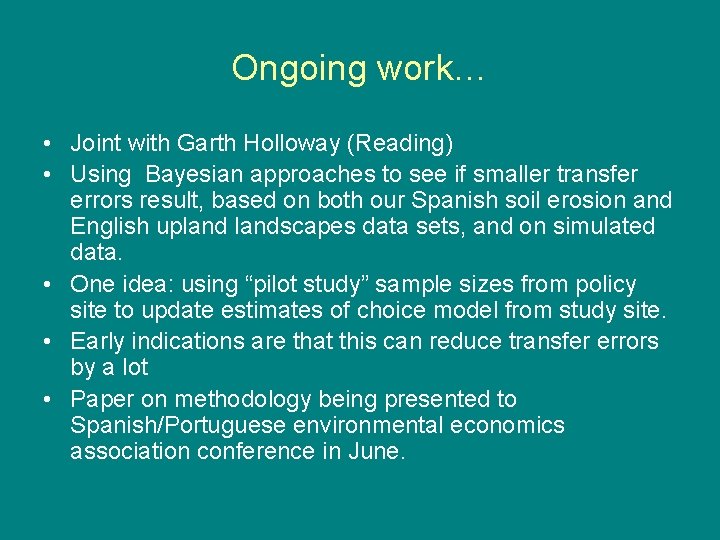 Ongoing work…

• Joint with Garth Holloway (Reading)
• Using Bayesian approaches to see if smaller transfer errors result, based on both our Spanish soil erosion and English upland landscapes data sets, and on simulated data.
• One idea: using “pilot study” sample sizes from policy site to update estimates of choice model from study site.
• Early indications are that this can reduce transfer errors by a lot
• Paper on methodology being presented to Spanish/Portuguese environmental economics association conference in June.